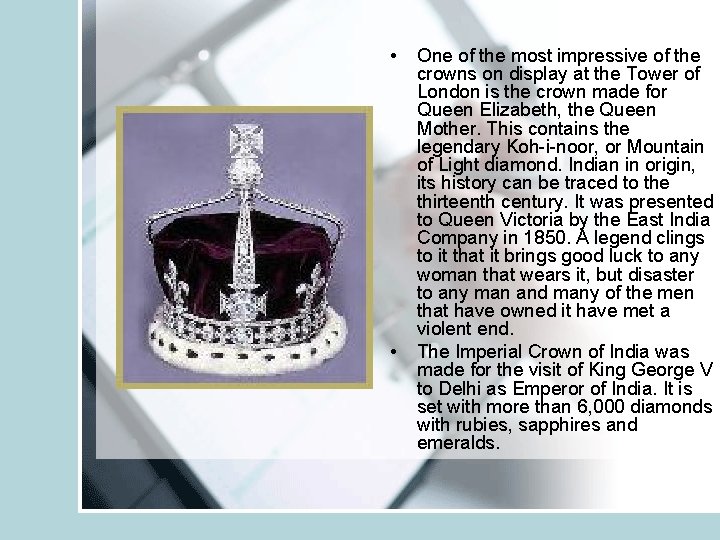 • One of the most impressive of the crowns on display at the Tower of London is the crown made for Queen Elizabeth, the Queen Mother. This contains the legendary Koh-i-noor, or Mountain of Light diamond. Indian in origin, its history can be traced to the thirteenth century. It was presented to Queen Victoria by the East India Company in 1850. A legend clings to it that it brings good luck to any woman that wears it, but disaster to any man and many of the men that have owned it have met a violent end.

• The Imperial Crown of India was made for the visit of King George V to Delhi as Emperor of India. It is set with more than 6,000 diamonds with rubies, sapphires and emeralds.